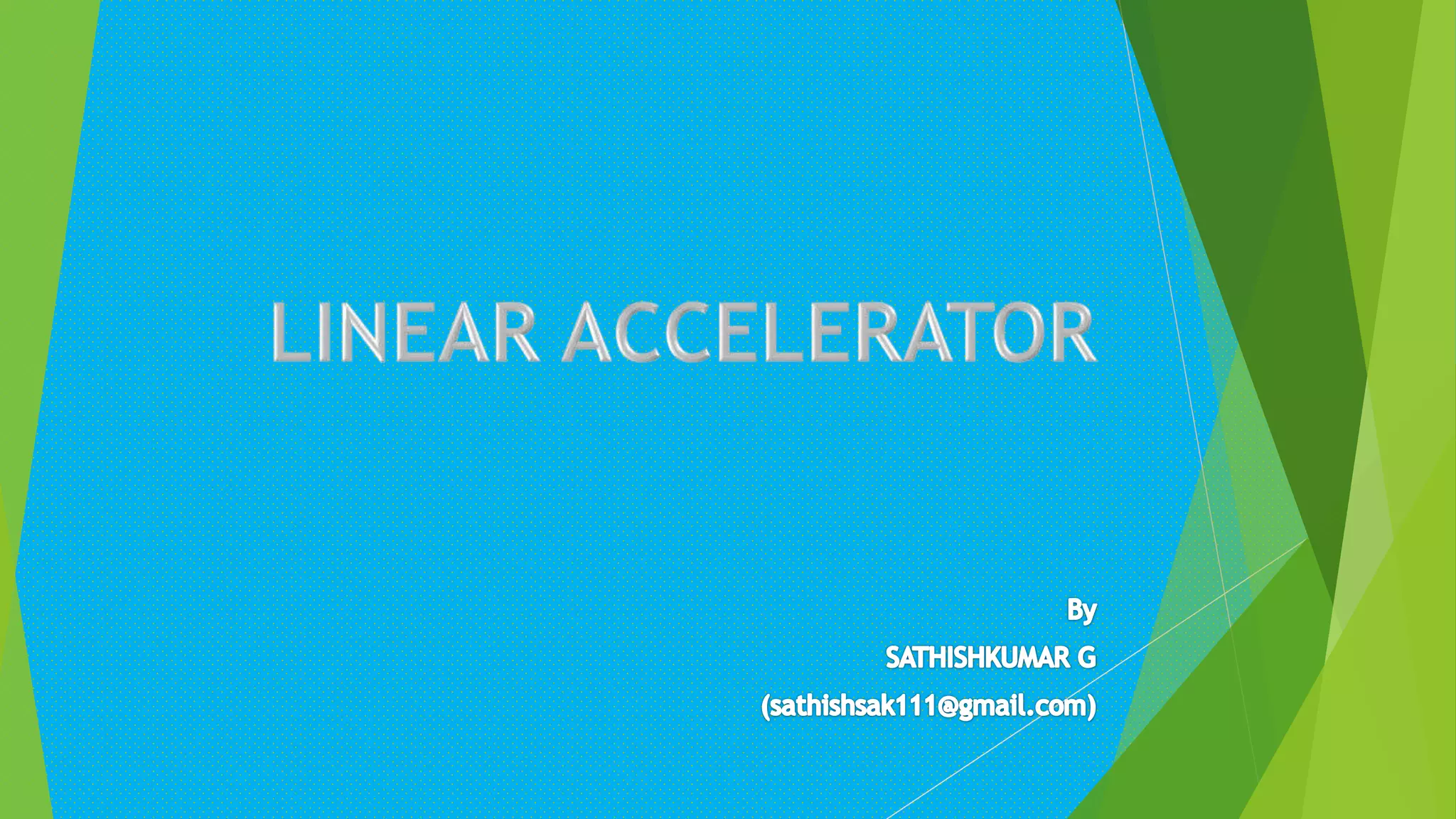 LINEAR ACCELERATOR

By

SATHISHKUMAR G

(sathishsak111@gmail.com)